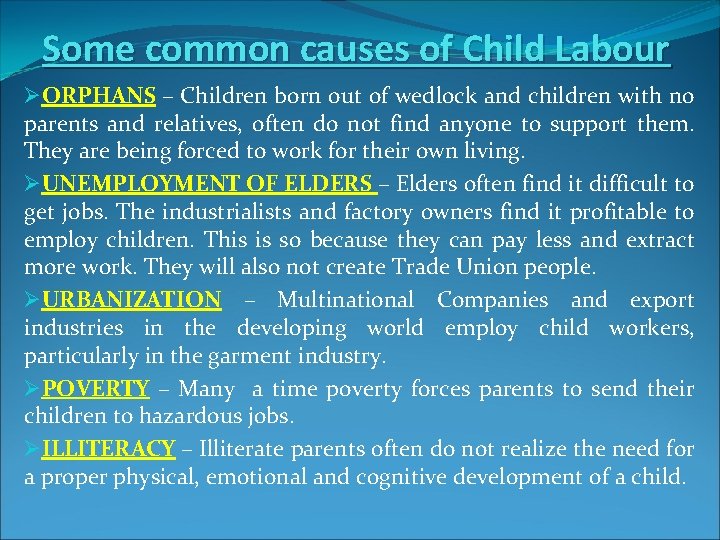 Some common causes of Child Labour

➢ORPHANS – Children born out of wedlock and children with no parents and relatives, often do not find anyone to support them. They are being forced to work for their own living.

➢UNEMPLOYMENT OF ELDERS – Elders often find it difficult to get jobs. The industrialists and factory owners find it profitable to employ children. This is so because they can pay less and extract more work. They will also not create Trade Union people.

➢URBANIZATION – Multinational Companies and export industries in the developing world employ child workers, particularly in the garment industry.

➢POVERTY – Many a time poverty forces parents to send their children to hazardous jobs.

➢ILLITERACY – Illiterate parents often do not realize the need for a proper physical, emotional and cognitive development of a child.